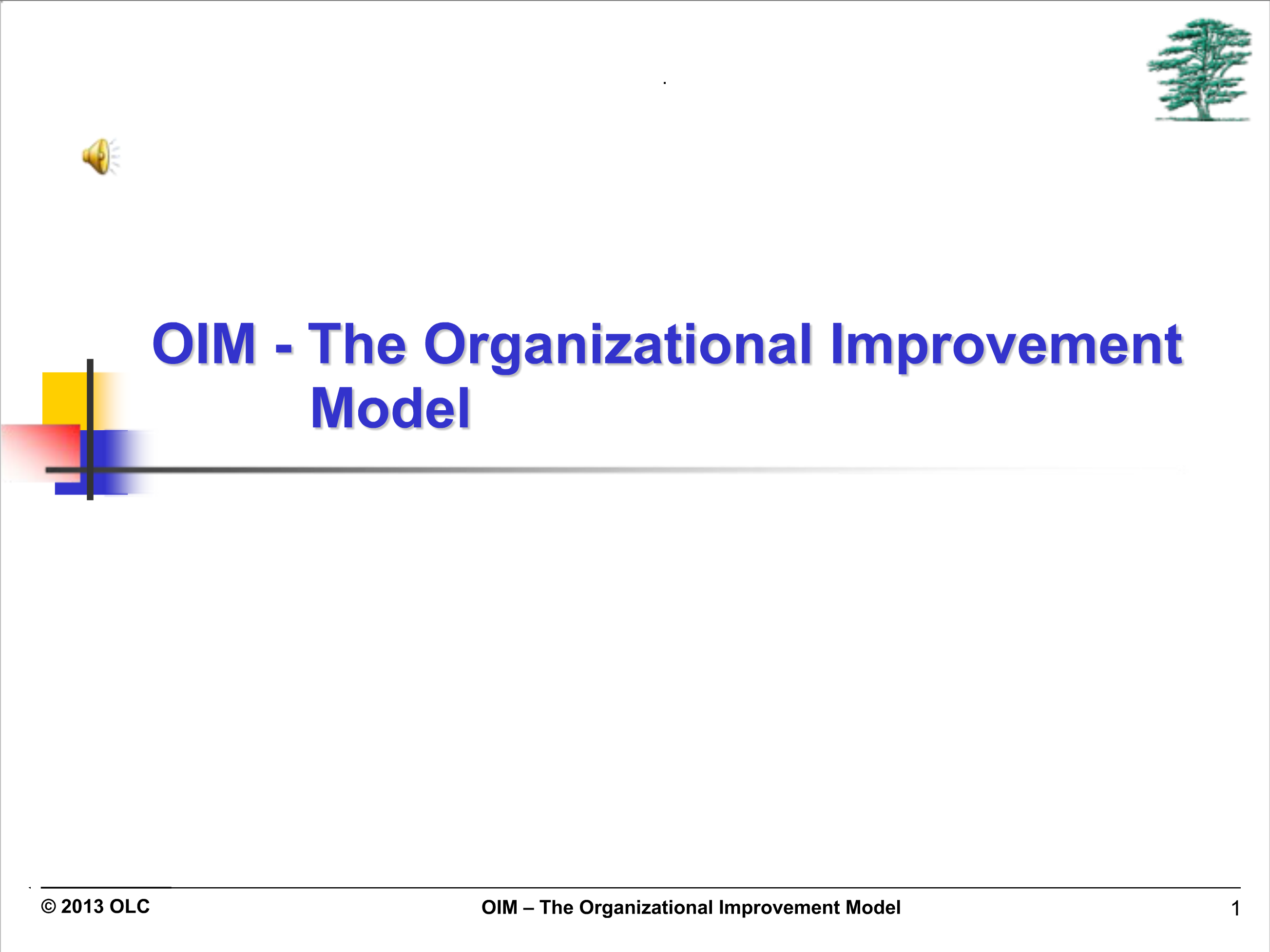 OIM - The Organizational Improvement Model

© 2013 OLC

OIM – The Organizational Improvement Model

1